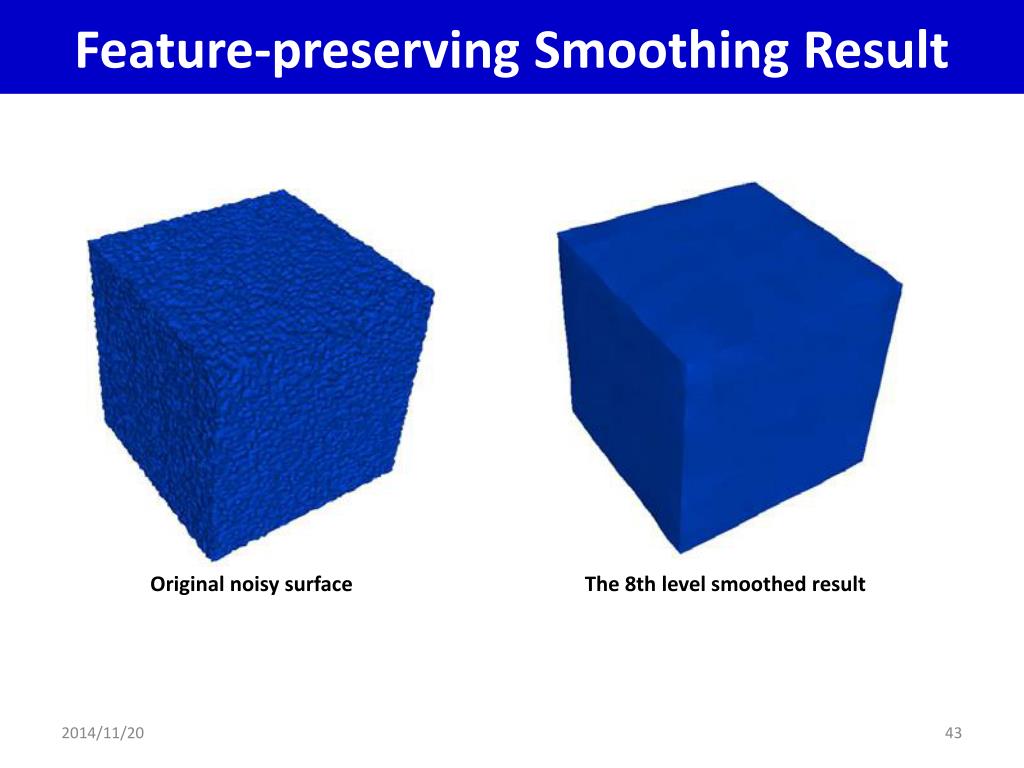 Feature-preserving Smoothing Result

Original noisy surface

The 8th level smoothed result

2014/11/20

43